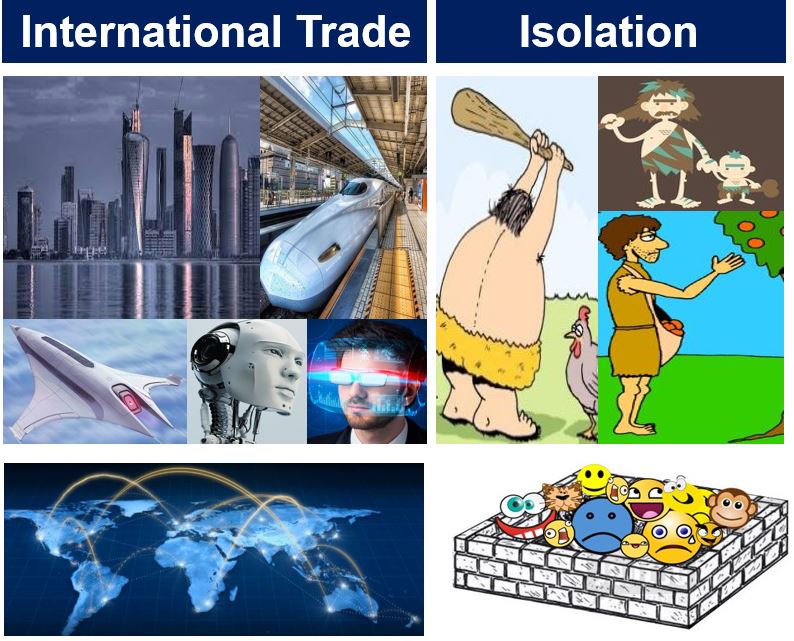 International Trade

Isolation